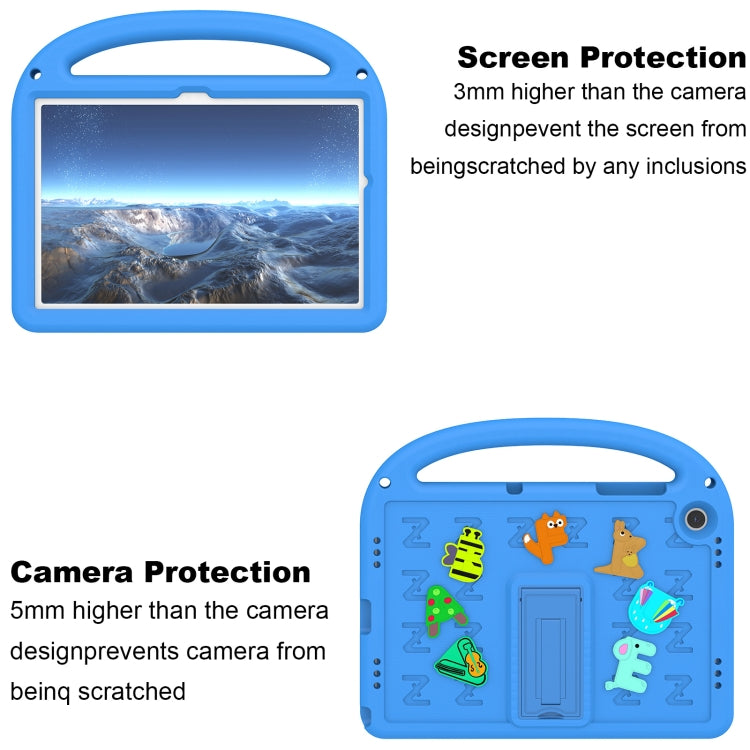 Screen Protection
3mm higher than the camera designpevent the screen from beingscratched by any inclusions

Camera Protection
5mm higher than the camera designprevents camera from beinq scratched